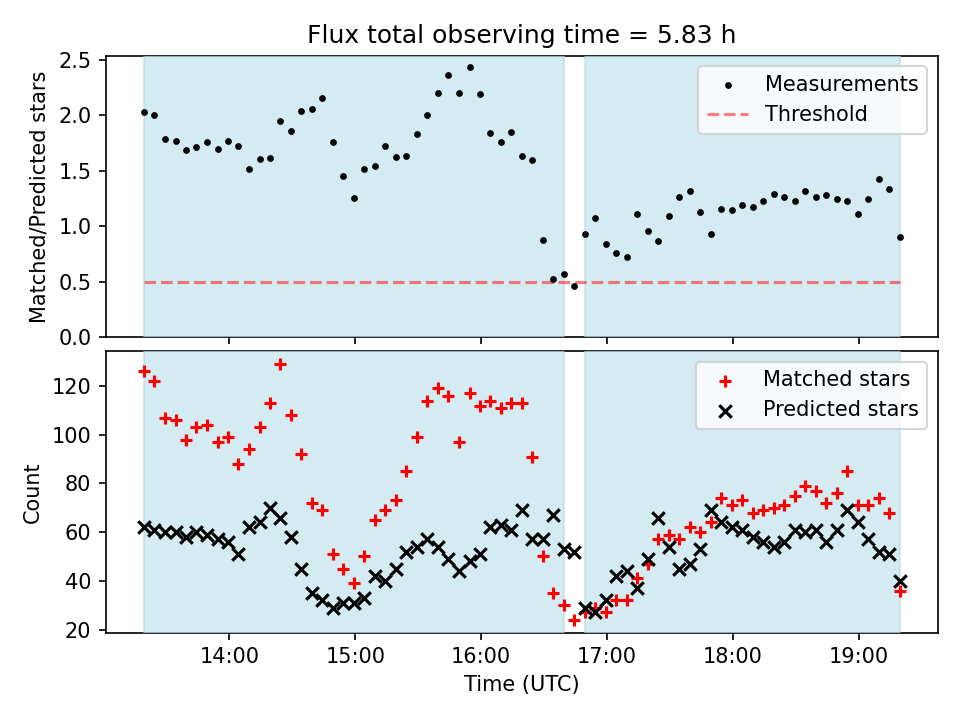 Flux total observing time = 5.83 h

Matched/Predicted stars

2.5
2.0
1.5
1.0
0.5
0.0

Measurements
Threshold

Count

120
100
80
60
40
20

Matched stars
Predicted stars

14:00
15:00
16:00
17:00
18:00
19:00

Time (UTC)